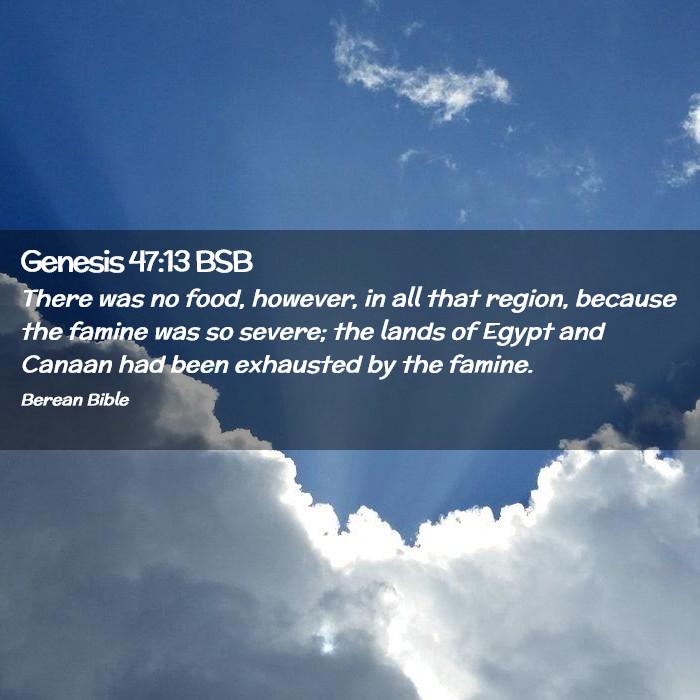 Genesis 47:13 BSB
There was no food, however, in all that region, because the famine was so severe; the lands of Egypt and Canaan had been exhausted by the famine.

Berean Bible